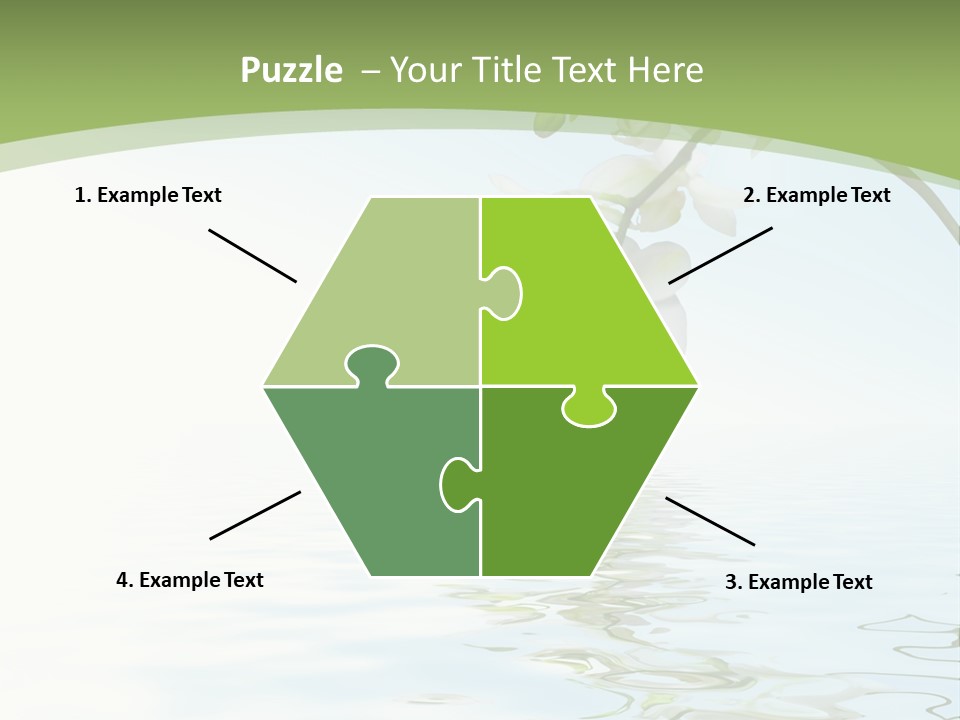 Puzzle – Your Title Text Here

1. Example Text

2. Example Text

4. Example Text

3. Example Text